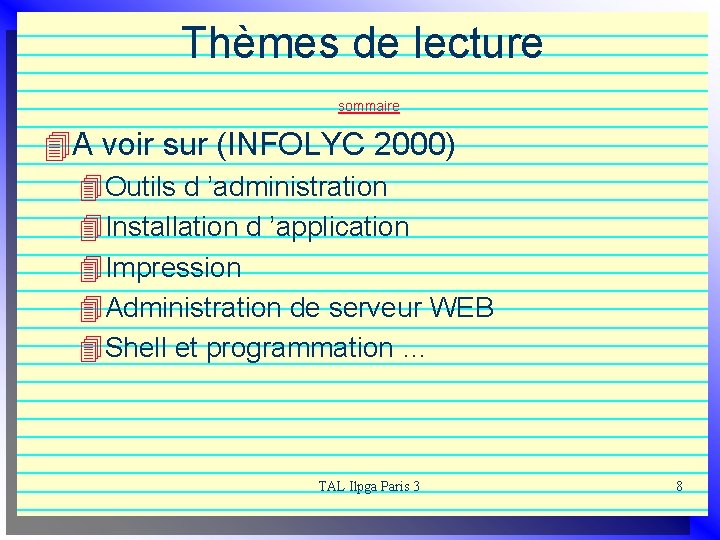 Thèmes de lecture

sommaire

A voir sur (INFOLYC 2000)

Outils d 'administration

Installation d 'application

Impression

Administration de serveur WEB

Shell et programmation …

TAL Ilpga Paris 3

8